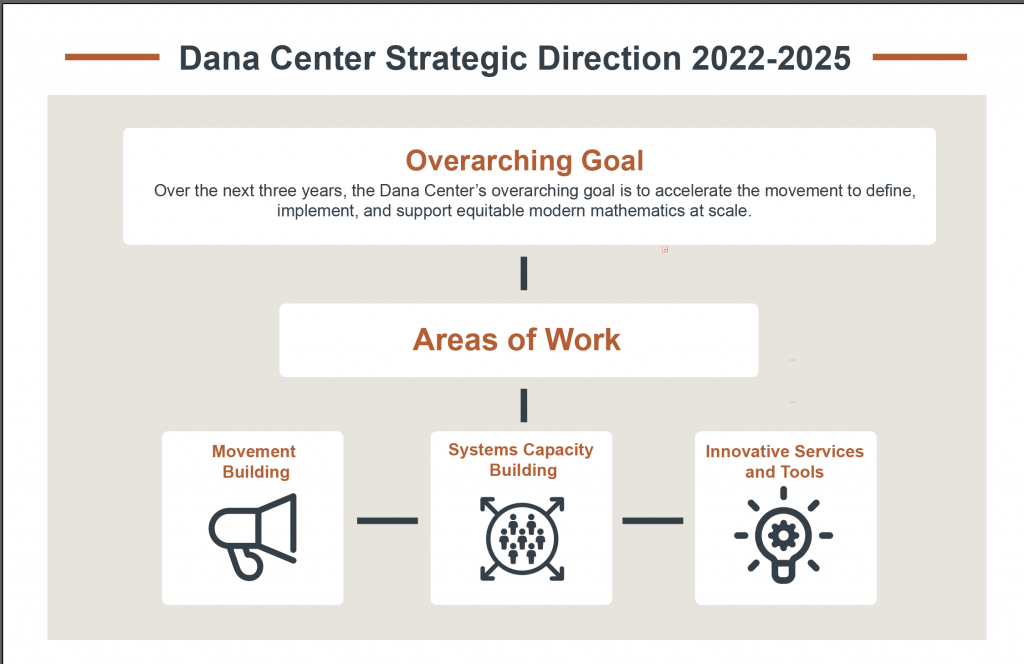 Dana Center Strategic Direction 2022-2025

Overarching Goal

Over the next three years, the Dana Center's overarching goal is to accelerate the movement to define, implement, and support equitable modern mathematics at scale.

Areas of Work

Movement Building

Systems Capacity Building

Innovative Services and Tools